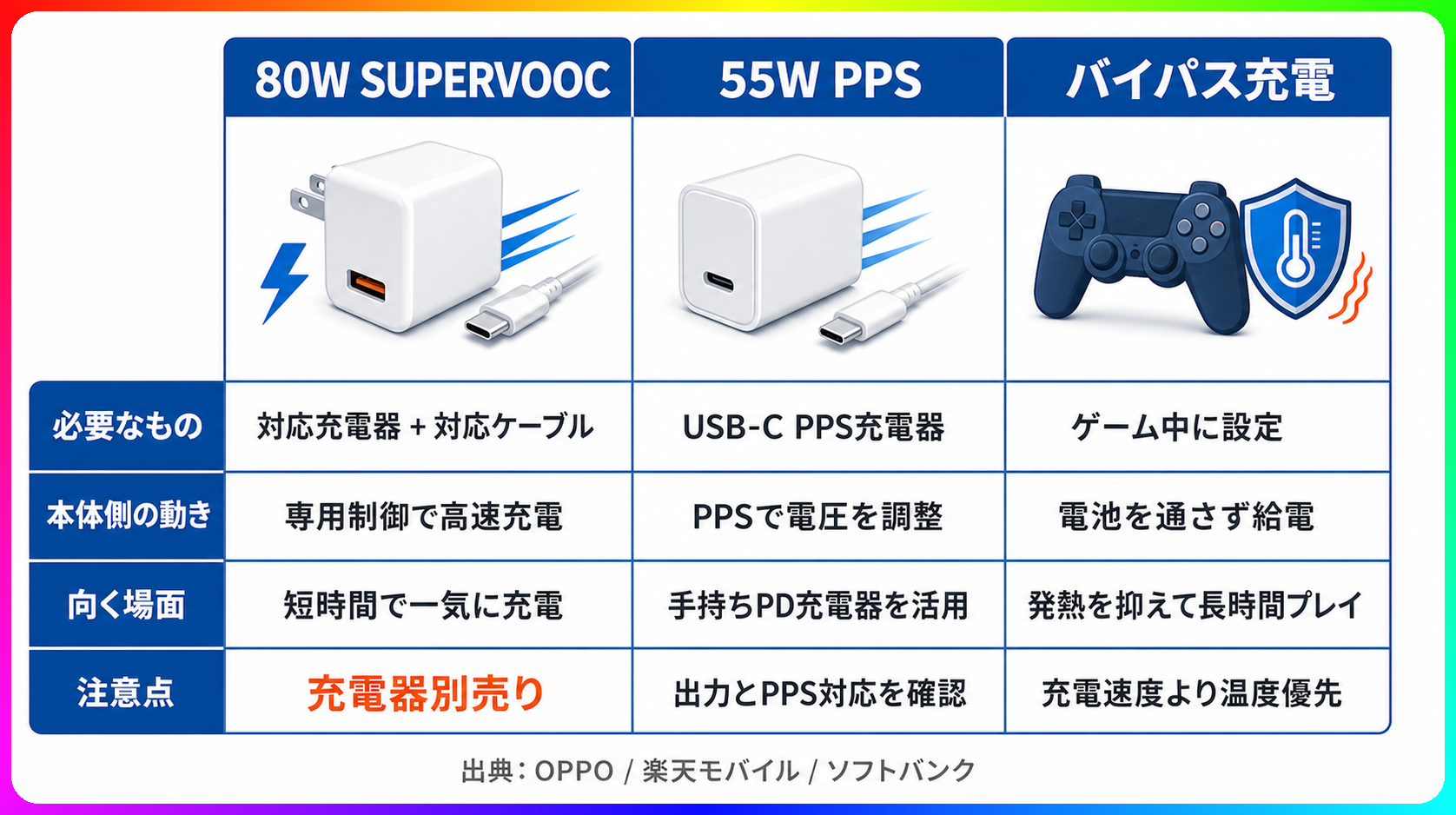 | | 80W SUPERVOOC | 55W PPS | バイパス充電 |
|---|---|---|---|
| 必要なもの | 対応充電器 + 対応ケーブル | USB-C PPS充電器 | ゲーム中に設定 |
| 本体側の動き | 専用制御で高速充電 | PPSで電圧を調整 | 電池を通さず給電 |
| 向く場面 | 短時間で一気に充電 | 手持ちPD充電器を活用 | 発熱を抑えて長時間プレイ |
| 注意点 | 充電器別売り | 出力とPPS対応を確認 | 充電速度より温度優先 |

出典：OPPO / 楽天モバイル / ソフトバンク